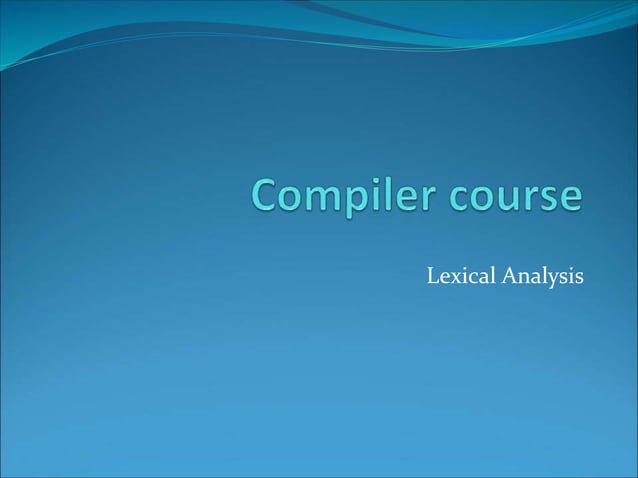 Compiler course

Lexical Analysis